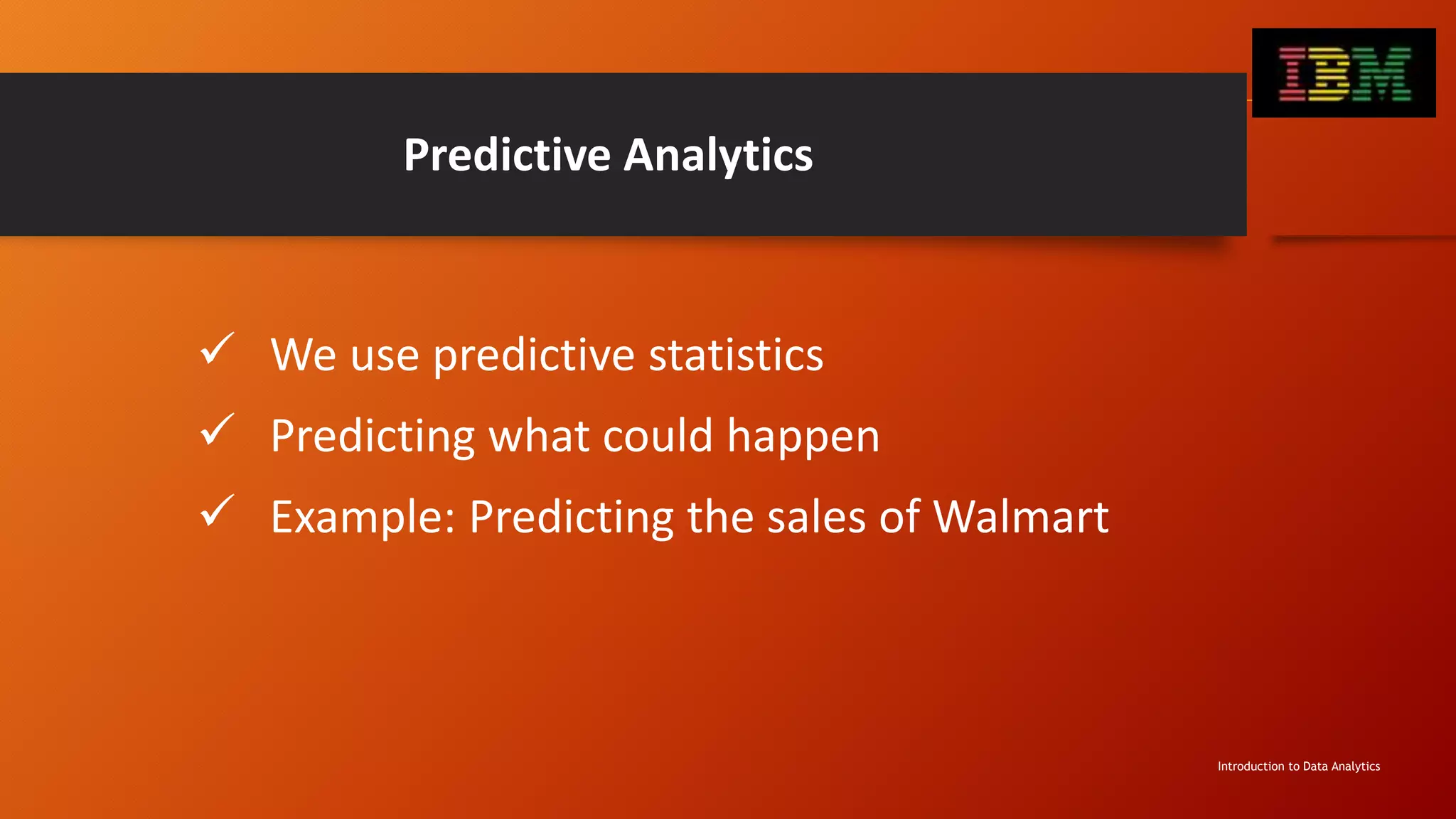 IBM

Predictive Analytics

✓ We use predictive statistics

✓ Predicting what could happen

✓ Example: Predicting the sales of Walmart

Introduction to Data Analytics